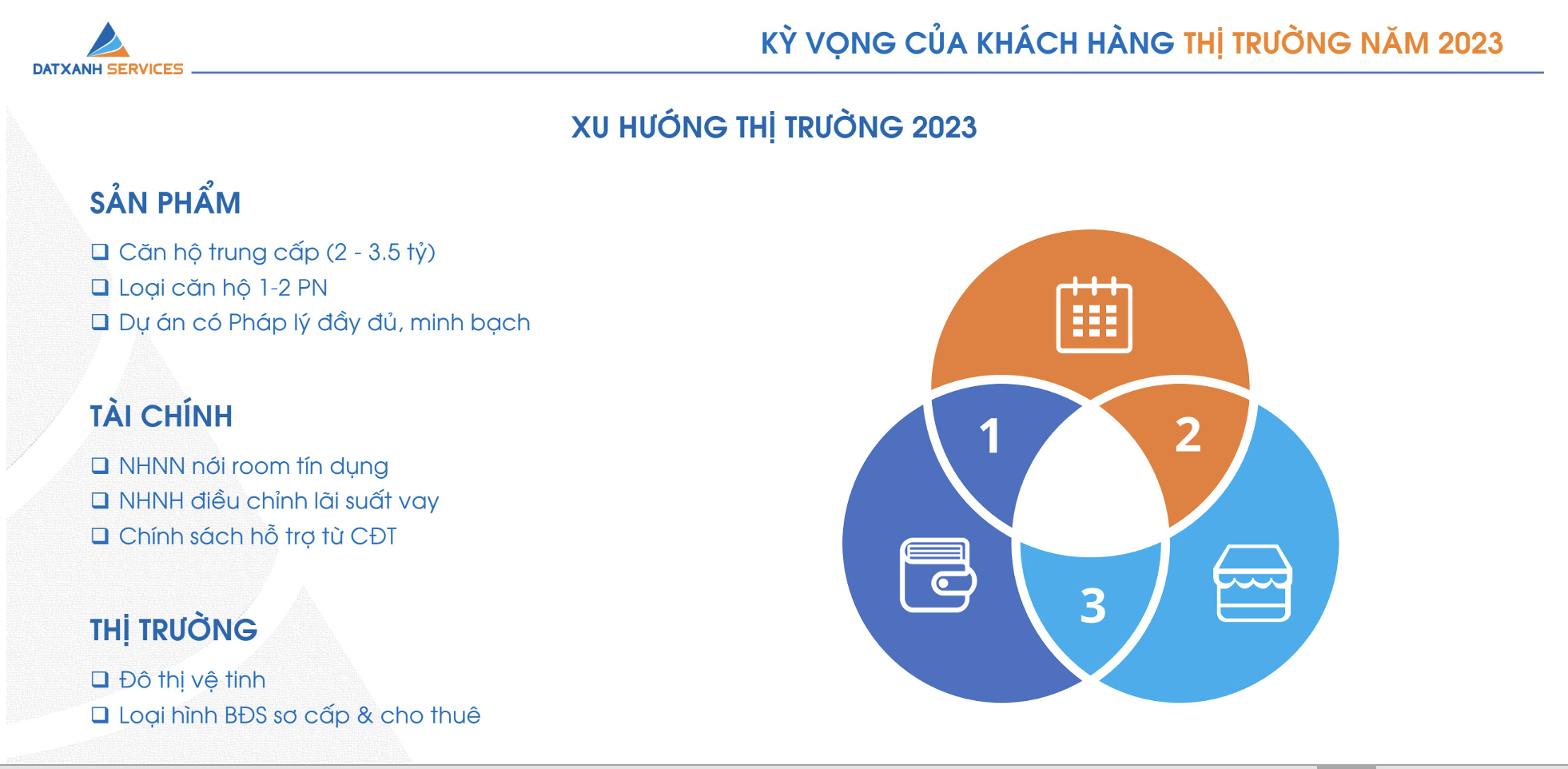 DATXANH SERVICES

KỲ VỌNG CỦA KHÁCH HÀNG THỊ TRƯỜNG NĂM 2023

XU HƯỚNG THỊ TRƯỜNG 2023

SẢN PHẨM

❑ Căn hộ trung cấp (2 - 3.5 tỷ)
❑ Loại căn hộ 1-2 PN
❑ Dự án có Pháp lý đầy đủ, minh bạch

TÀI CHÍNH

❑ NHNN nới room tín dụng
❑ NHNH điều chỉnh lãi suất vay
❑ Chính sách hỗ trợ từ CĐT

THỊ TRƯỜNG

❑ Đô thị vệ tinh
❑ Loại hình BĐS sơ cấp & cho thuê

1

2

3